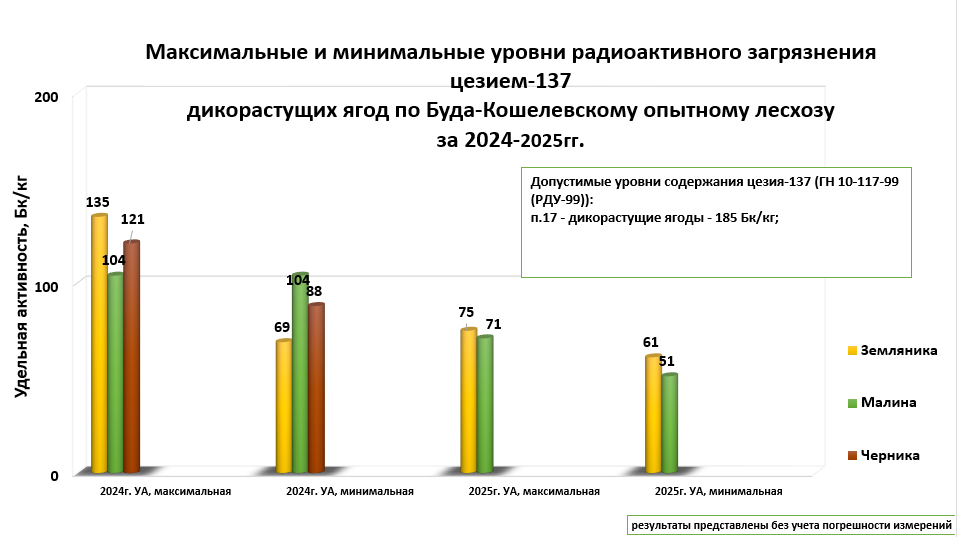 Максимальные и минимальные уровни радиоактивного загрязнения цезием-137
дикорастущих ягод по Буда-Кошелевскому опытному лесхозу
за 2024-2025гг.

Допустимые уровни содержания цезия-137 (ГН 10-117-99 (РДУ-99)):
п.17 - дикорастущие ягоды - 185 Бк/кг;

Удельная активность, Бк/кг

200
100
0

135
104
121
69
104
88
75
71
61
51

2024г. УА, максимальная
2024г. УА, минимальная
2025г. УА, максимальная
2025г. УА, минимальная

Земляника
Малина
Черника

результаты представлены без учета погрешности измерений